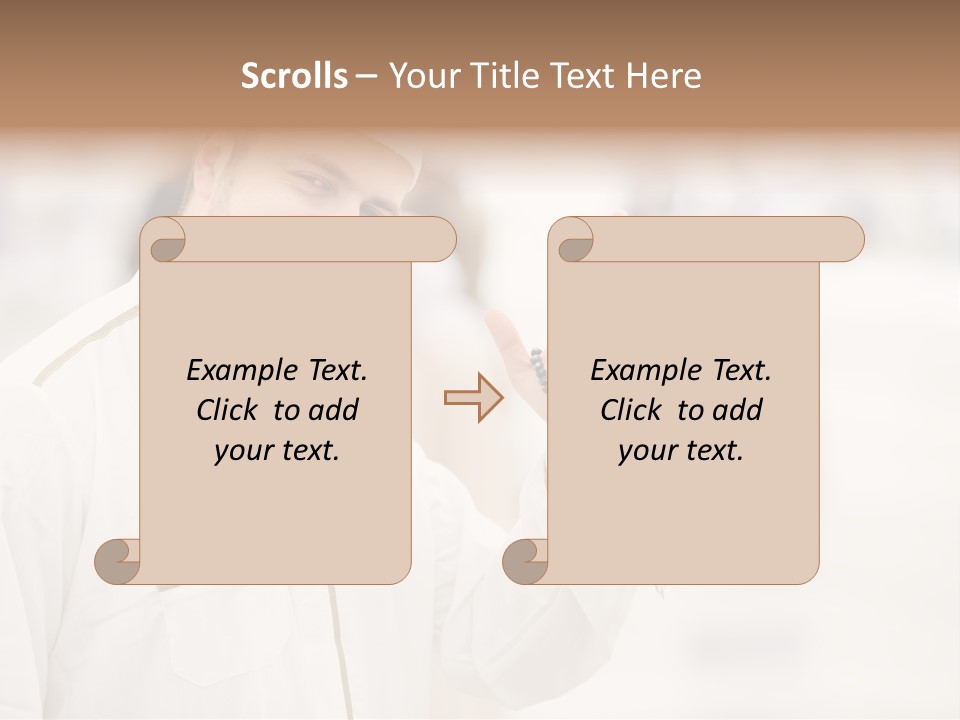 Scrolls – Your Title Text Here

Example Text. Click to add your text.

Example Text. Click to add your text.